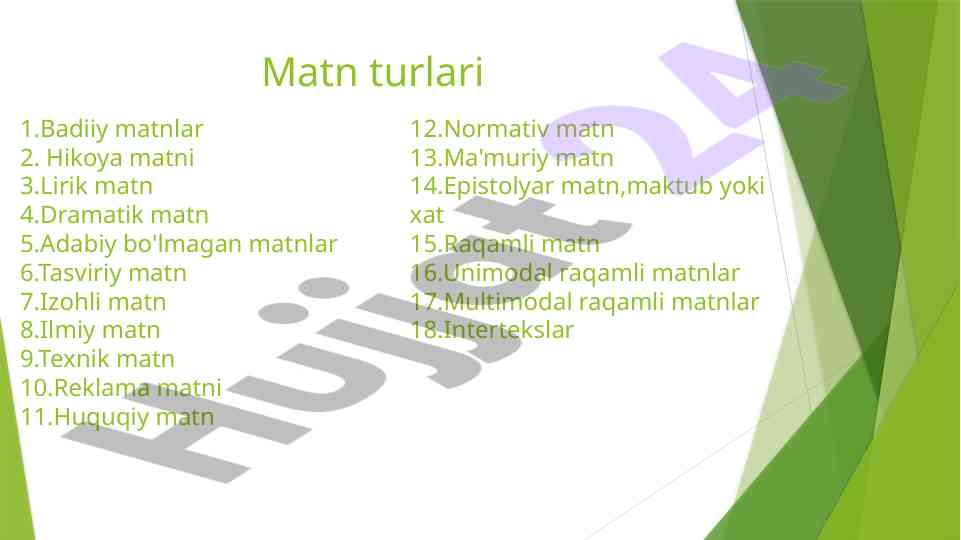 Matn turlari

1.Badiiy matnlar
2. Hikoya matni
3.Lirik matn
4.Dramatik matn
5.Adabiy bo'lmagan matnlar
6.Tasviriy matn
7.Izohli matn
8.Ilmiy matn
9.Texnik matn
10.Reklama matni
11.Huquqiy matn

12.Normativ matn
13.Ma'muriy matn
14.Epistolyar matn,maktub yoki xat
15.Raqamli matn
16.Unimodal raqamli matnlar
17.Multimodal raqamli matnlar
18.Intertekslar

Hujjat 24